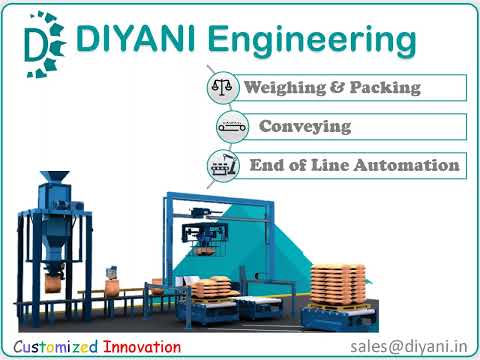 DIYANI Engineering

Weighing & Packing

Conveying

End of Line Automation

Customized Innovation

sales@diyani.in